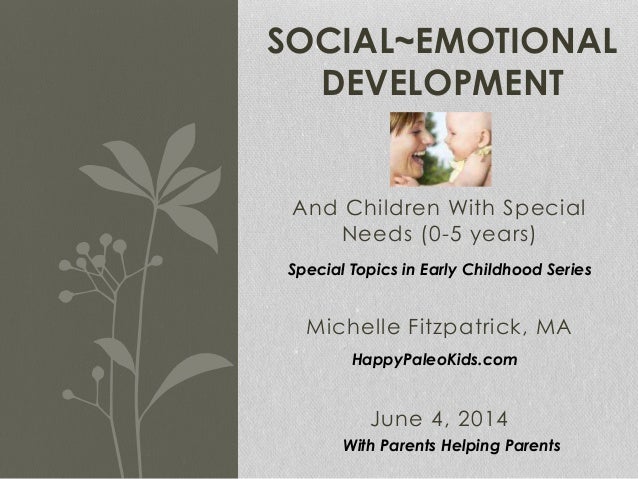 SOCIAL~EMOTIONAL DEVELOPMENT

And Children With Special Needs (0-5 years)

Special Topics in Early Childhood Series

Michelle Fitzpatrick, MA

HappyPaleoKids.com

June 4, 2014

With Parents Helping Parents